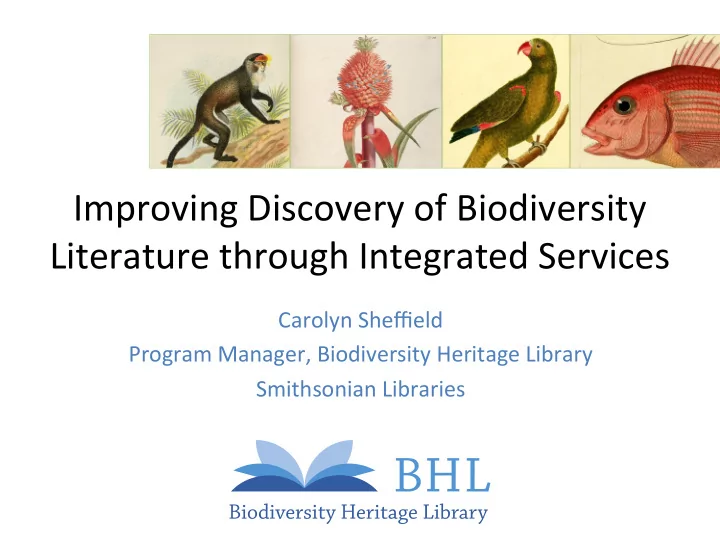 Improving Discovery of Biodiversity Literature through Integrated Services

Carolyn Sheffield

Program Manager, Biodiversity Heritage Library

Smithsonian Libraries

BHL

Biodiversity Heritage Library